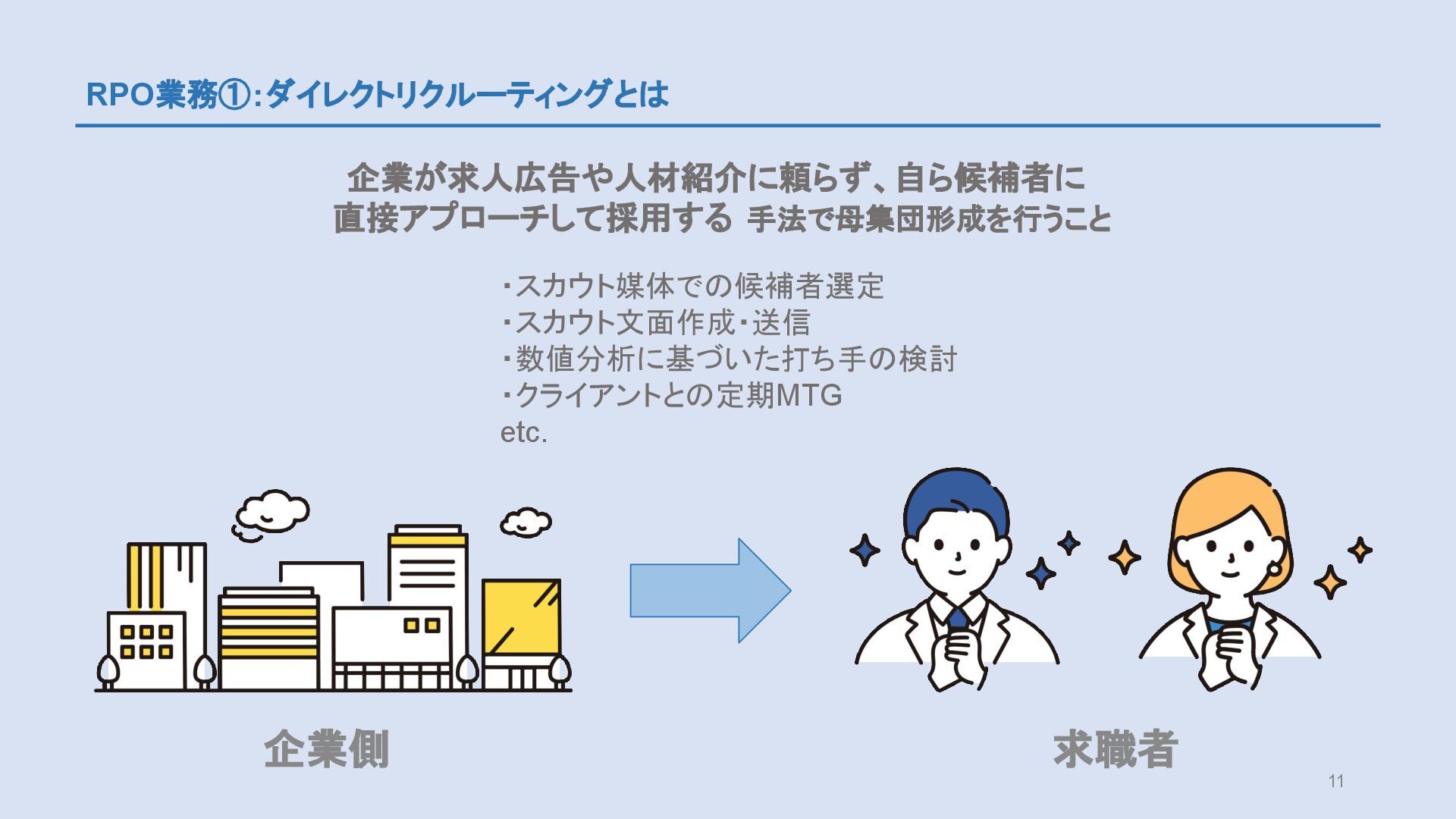 RPO業務①:ダイレクトリクルーティングとは

企業が求人広告や人材紹介に頼らず、自ら候補者に直接アプローチして採用する 手法で母集団形成を行うこと

・スカウト媒体での候補者選定
・スカウト文面作成・送信
・数値分析に基づいた打ち手の検討
・クライアントとの定期MTG
etc.

企業側

求職者

11